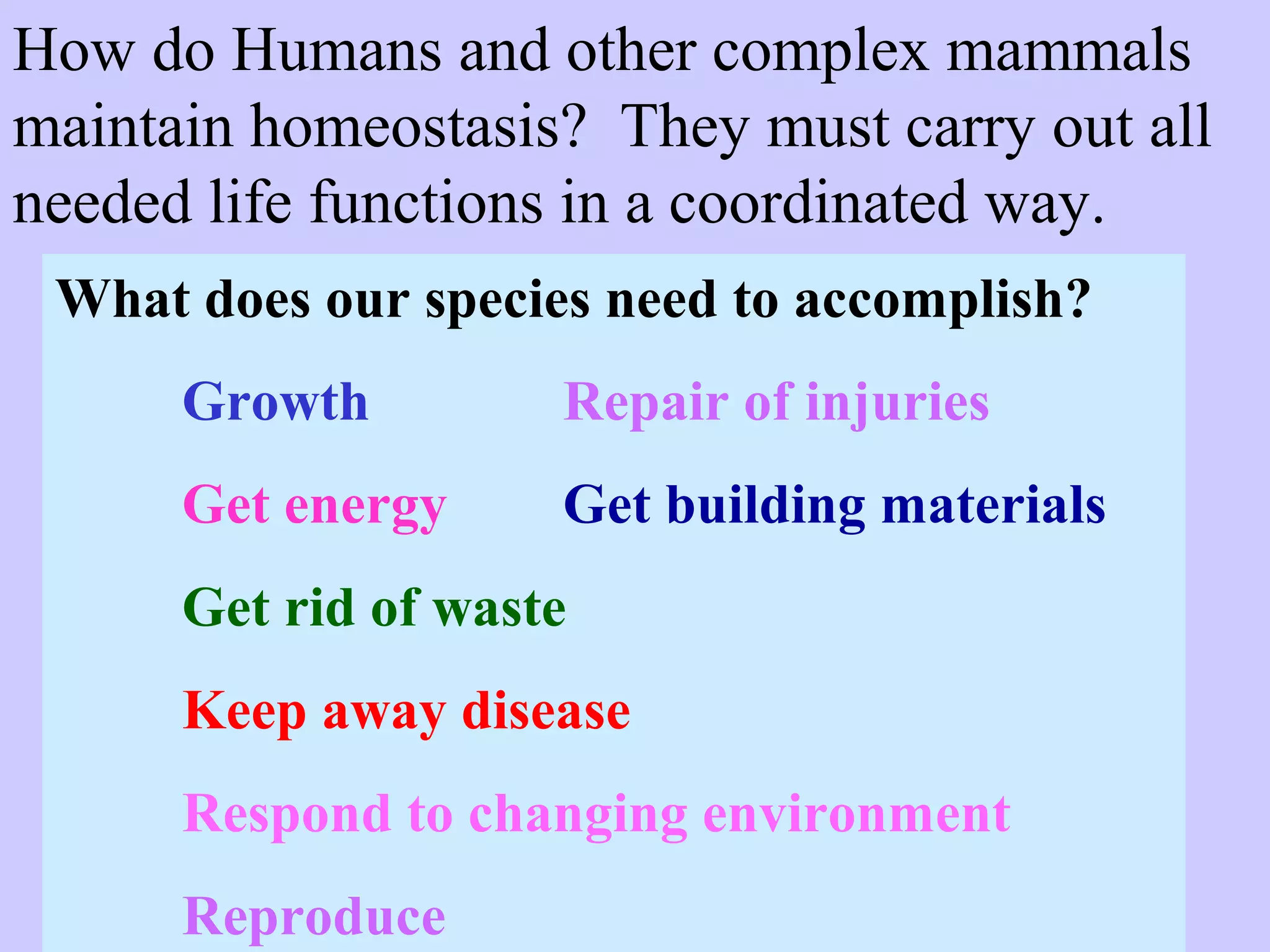 How do Humans and other complex mammals maintain homeostasis? They must carry out all needed life functions in a coordinated way.

What does our species need to accomplish?

Growth

Repair of injuries

Get energy

Get building materials

Get rid of waste

Keep away disease

Respond to changing environment

Reproduce